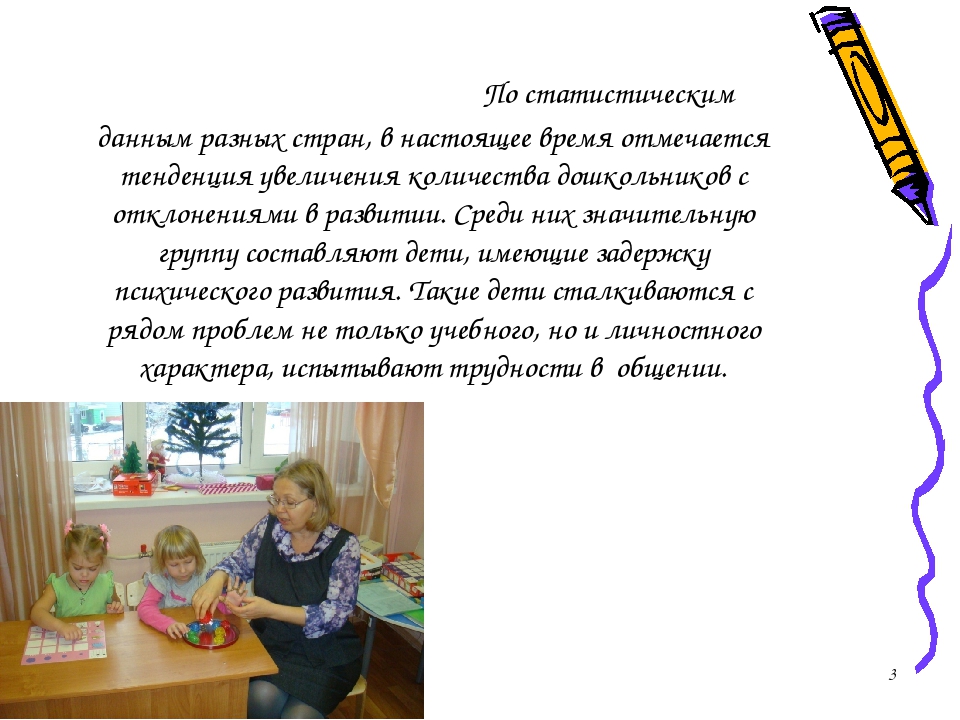 По статистическим данным разных стран, в настоящее время отмечается тенденция увеличения количества дошкольников с отклонениями в развитии. Среди них значительную группу составляют дети, имеющие задержку психического развития. Такие дети сталкиваются с рядом проблем не только учебного, но и личностного характера, испытывают трудности в общении.

3